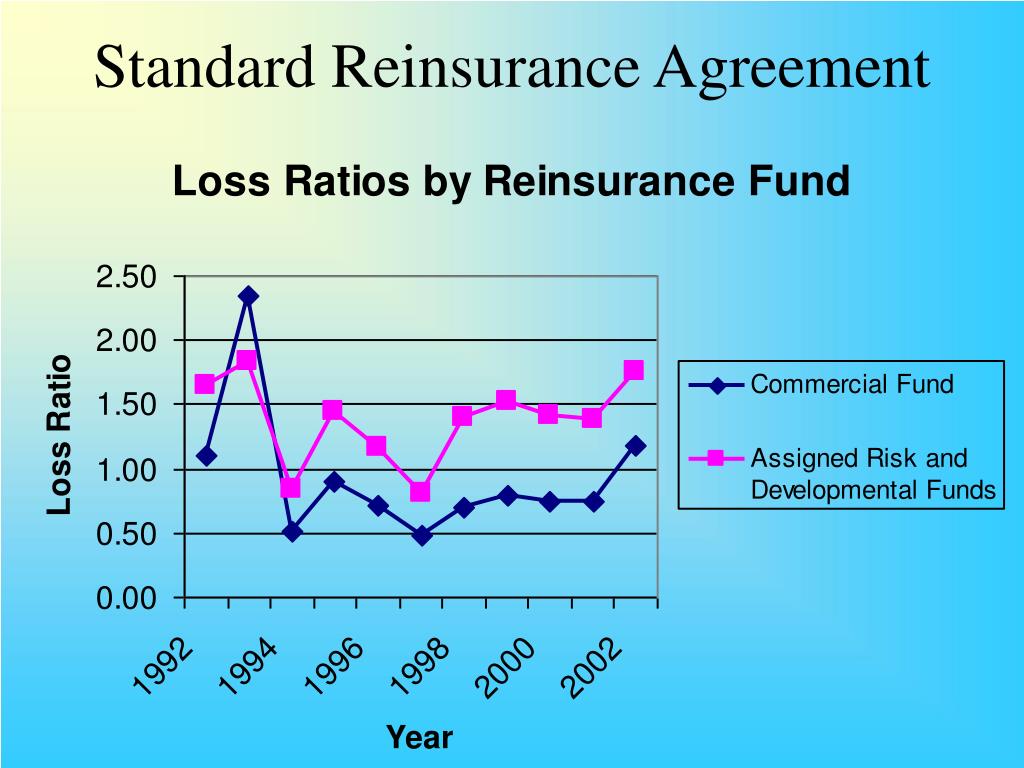 Standard Reinsurance Agreement

Loss Ratios by Reinsurance Fund

Loss Ratio

2.50
2.00
1.50
1.00
0.50
0.00

1992
1994
1996
1998
2000
2002

Year

Commercial Fund

Assigned Risk and Developmental Funds